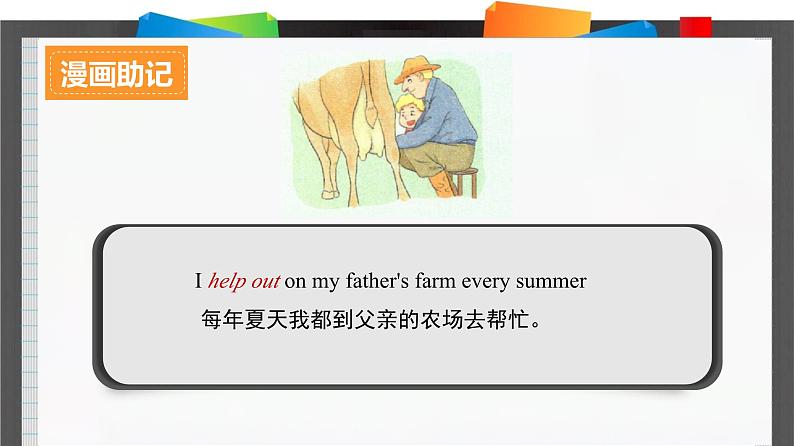 漫画助记

I help out on my father's farm every summer
每年夏天我都到父亲的农场去帮忙。